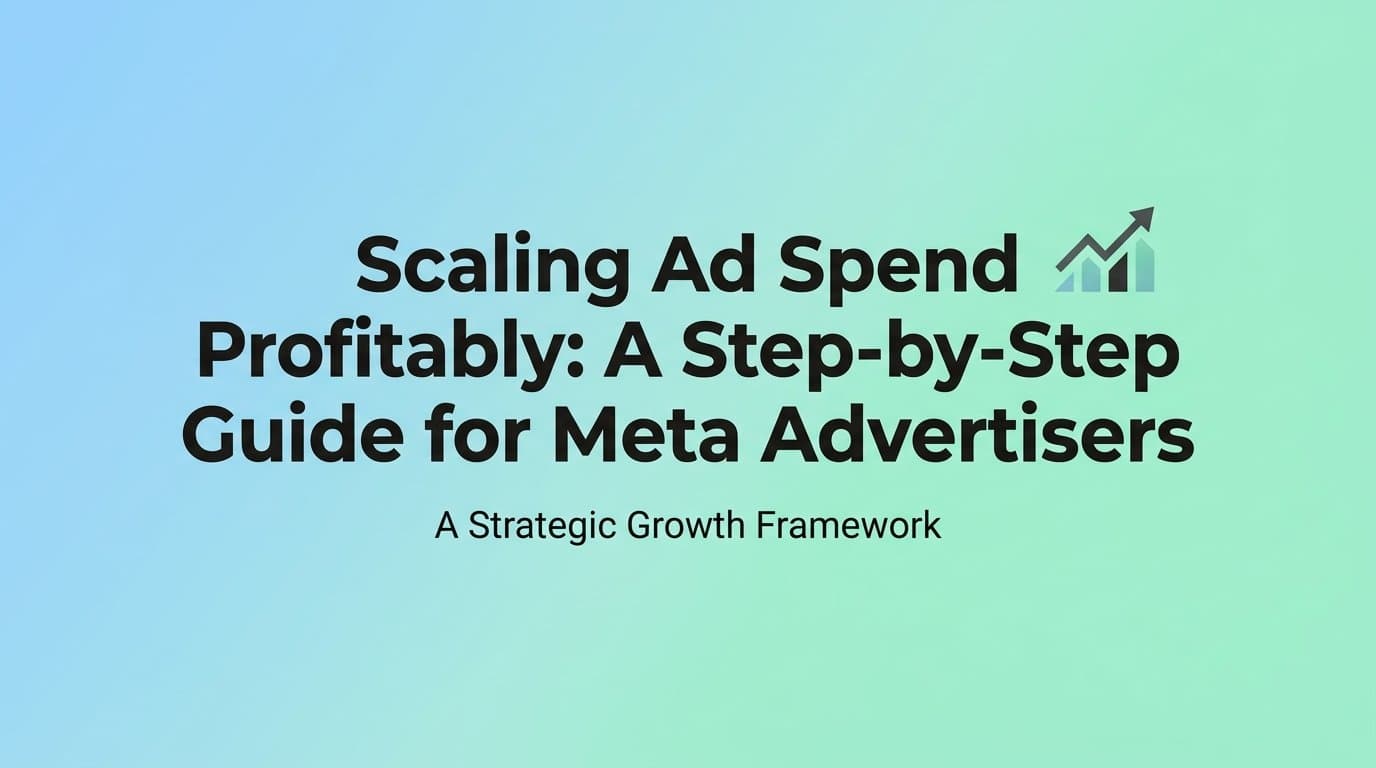 Scaling Ad Spend Profitably: A Step-by-Step Guide for Meta Advertisers

A Strategic Growth Framework